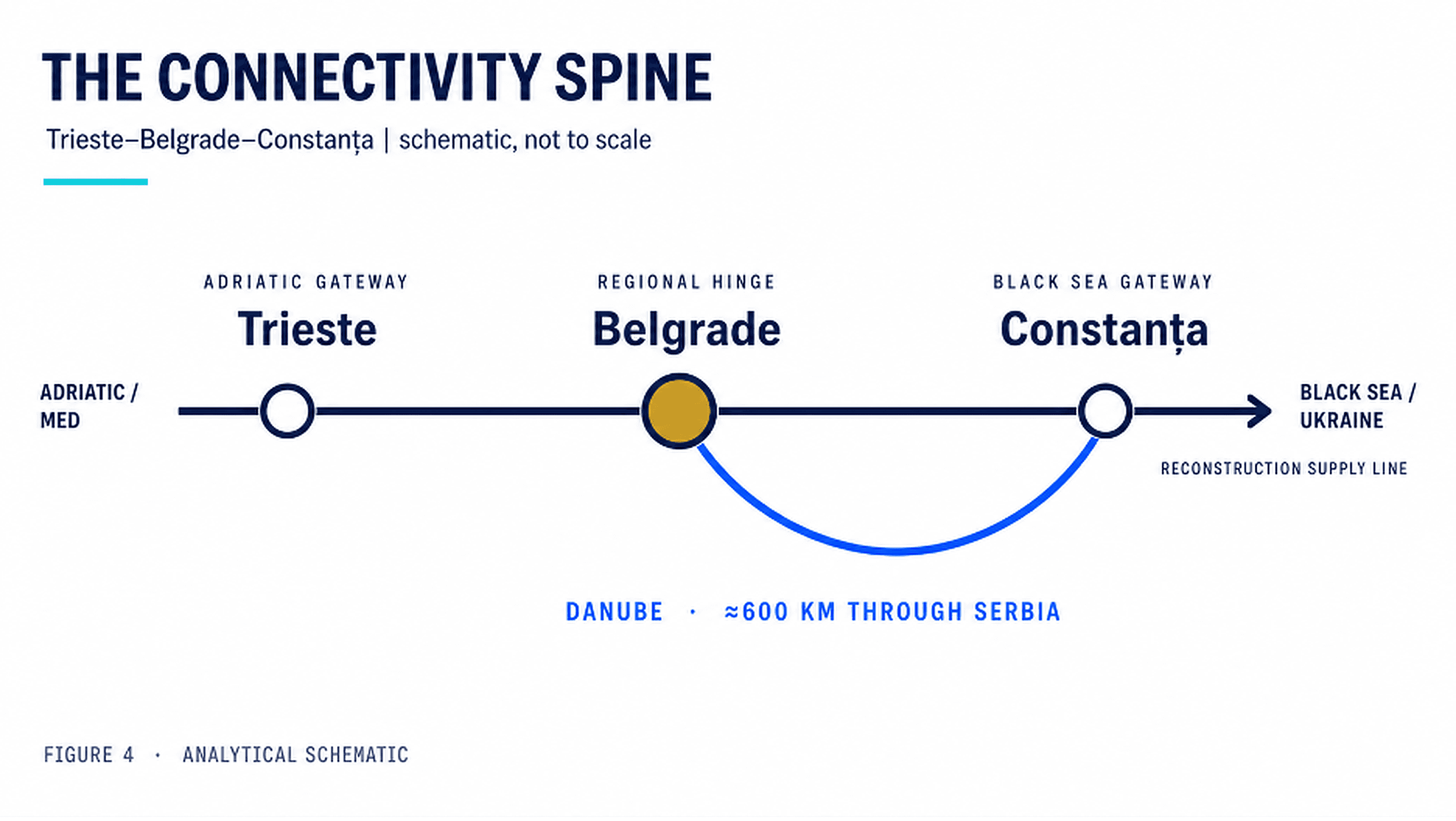 THE CONNECTIVITY SPINE

Trieste–Belgrade–Constanța | schematic, not to scale

ADRIATIC GATEWAY
Trieste

REGIONAL HINGE
Belgrade

BLACK SEA GATEWAY
Constanța

ADRIATIC / MED

BLACK SEA / UKRAINE

RECONSTRUCTION SUPPLY LINE

DANUBE · ≈600 KM THROUGH SERBIA

FIGURE 4 · ANALYTICAL SCHEMATIC